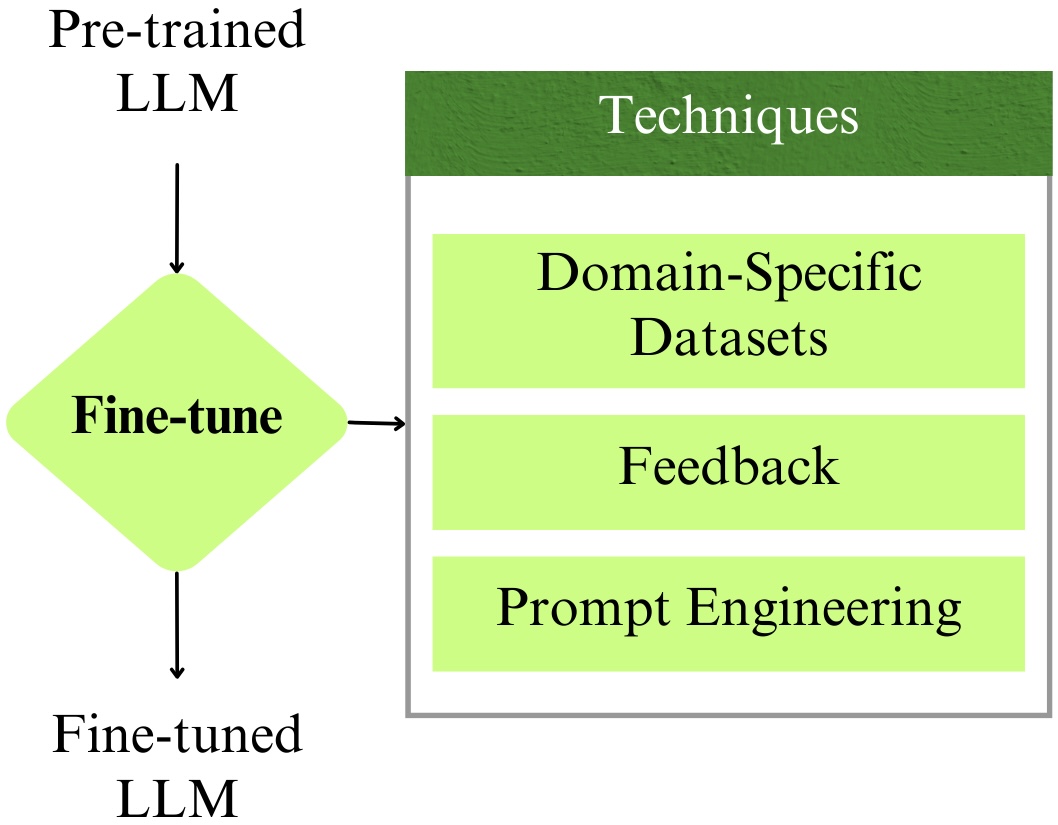 Pre-trained LLM

Fine-tune

Fine-tuned LLM

Techniques

Domain-Specific Datasets

Feedback

Prompt Engineering